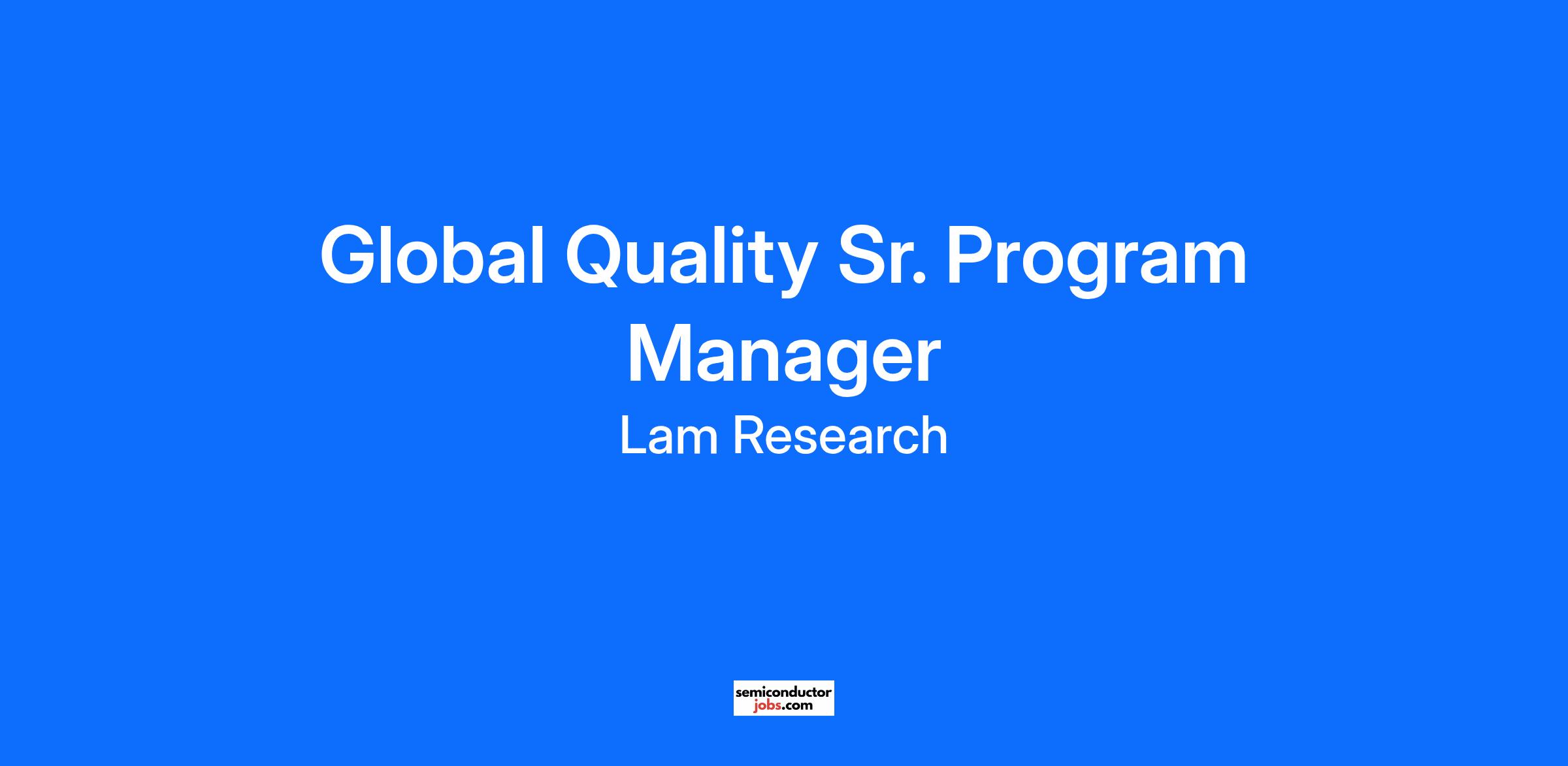 Global Quality Sr. Program Manager

Lam Research

semiconductor
jobs.com